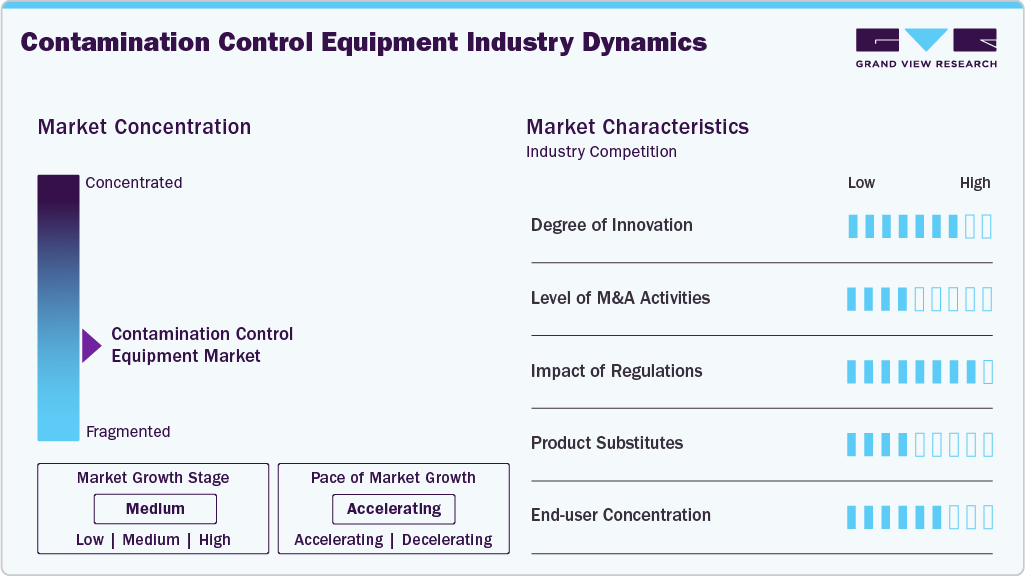 Contamination Control Equipment Industry Dynamics

GRAND VIEW RESEARCH

Market Concentration

Concentrated

Contamination Control Equipment Market

Fragmented

Market Growth Stage

Medium

Low | Medium | High

Pace of Market Growth

Accelerating

Accelerating | Decelerating

Market Characteristics

Industry Competition

Low High

Degree of Innovation

Level of M&A Activities

Impact of Regulations

Product Substitutes

End-user Concentration